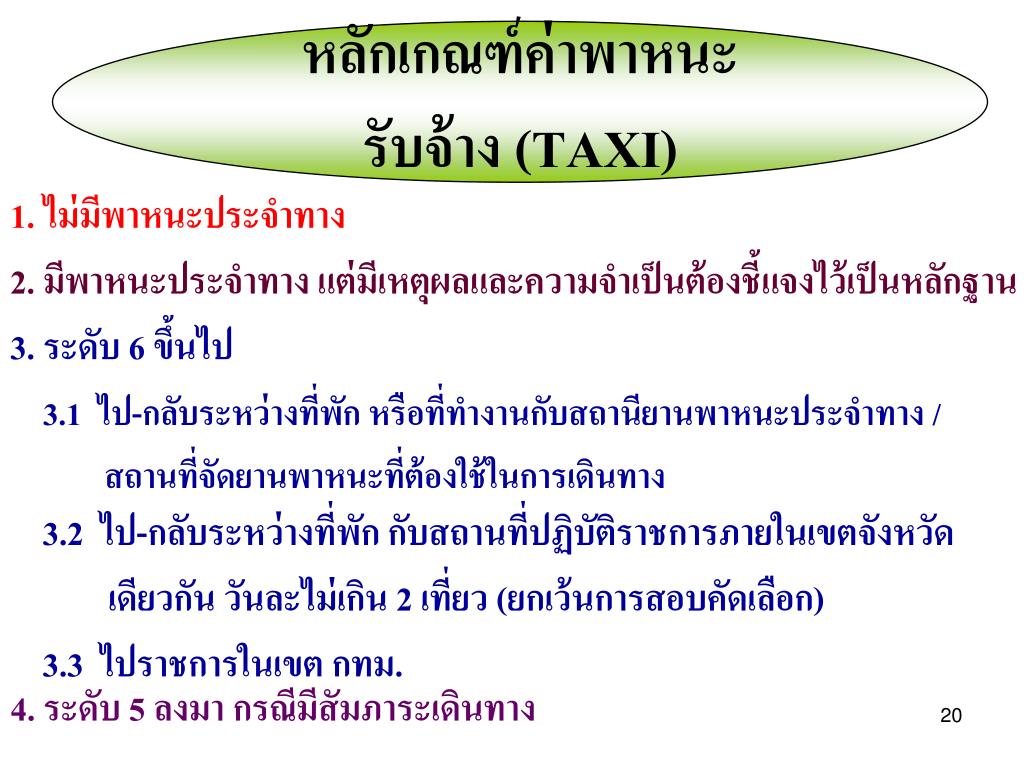 หลักเกณฑ์ค่าพาหนะ
รับจ้าง (TAXI)

1. ไม่มีพาหนะประจำทาง

2. มีพาหนะประจำทาง แต่มีเหตุผลและความจำเป็นต้องชี้แจงไว้เป็นหลักฐาน

3. ระดับ 6 ขึ้นไป

3.1 ไป-กลับระหว่างที่พัก หรือที่ทำงานกับสถานียานพาหนะประจำทาง / สถานที่จัดยานพาหนะที่ต้องใช้ในการเดินทาง

3.2 ไป-กลับระหว่างที่พัก กับสถานที่ปฏิบัติราชการภายในเขตจังหวัดเดียวกัน วันละไม่เกิน 2 เที่ยว (ยกเว้นการสอบคัดเลือก)

3.3 ไปราชการในเขต กทม.

4. ระดับ 5 ลงมา กรณีมีสัมภาระเดินทาง

20